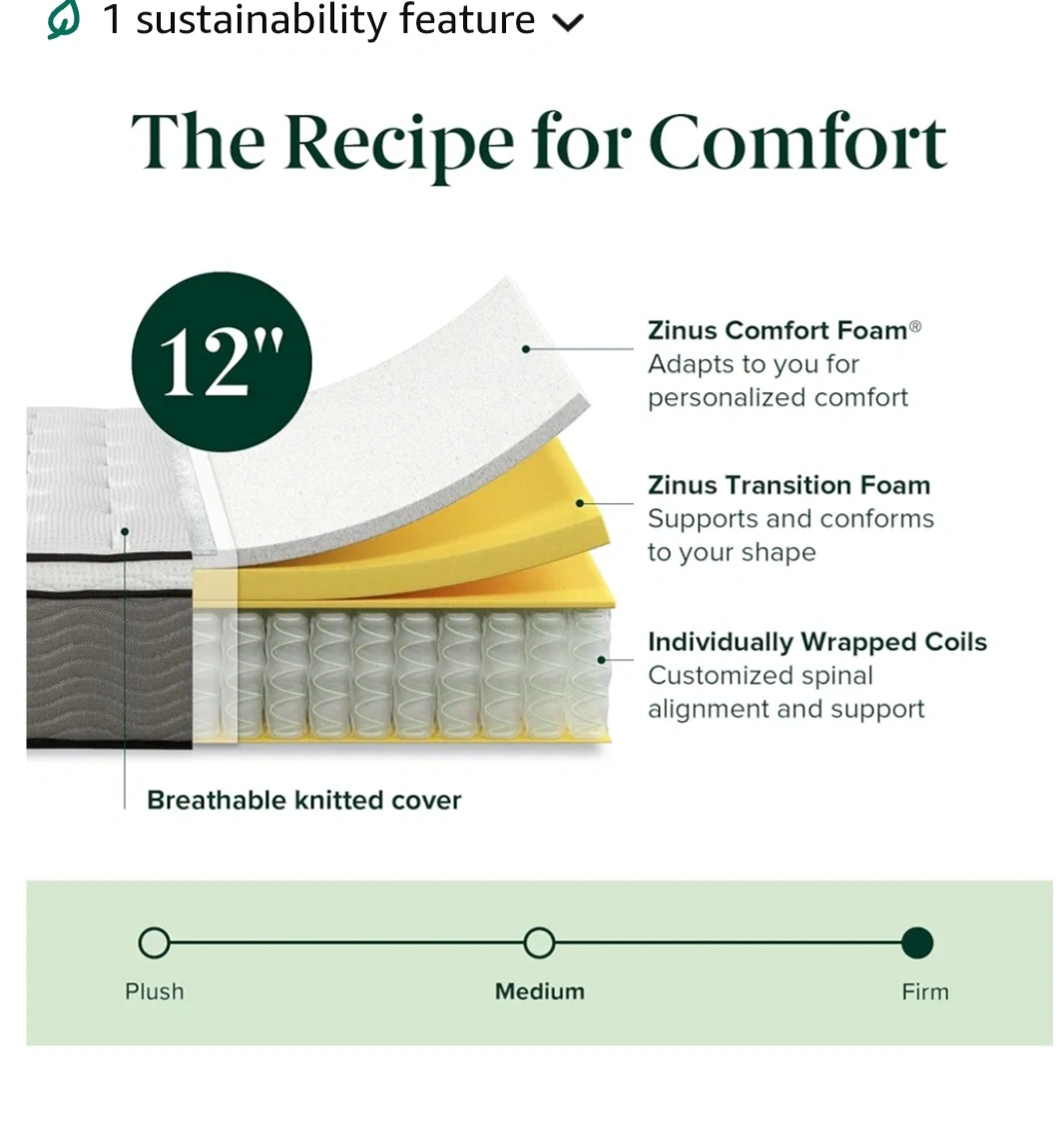 1 sustainability feature

The Recipe for Comfort

12"

Zinus Comfort Foam®
Adapts to you for personalized comfort

Zinus Transition Foam
Supports and conforms to your shape

Individually Wrapped Coils
Customized spinal alignment and support

Breathable knitted cover

Plush
Medium
Firm